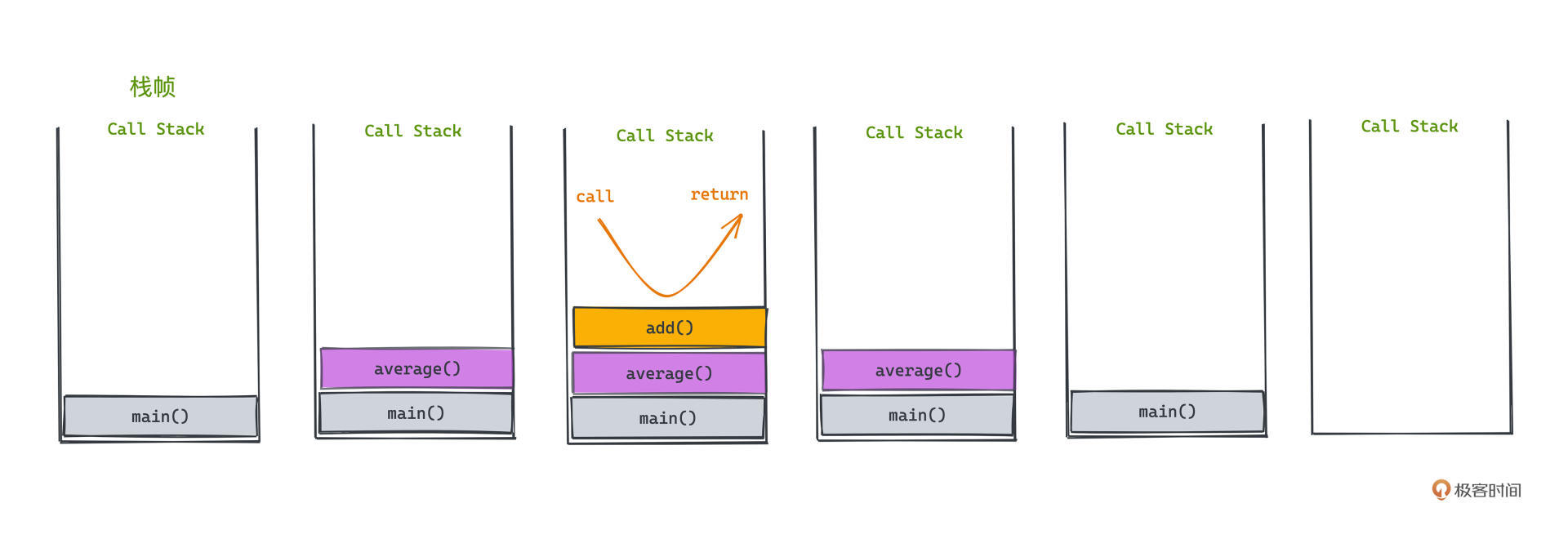 栈帧

Call Stack

main()

Call Stack

average()

main()

Call Stack

call

return

add()

average()

main()

Call Stack

average()

main()

Call Stack

main()

Call Stack

极客时间